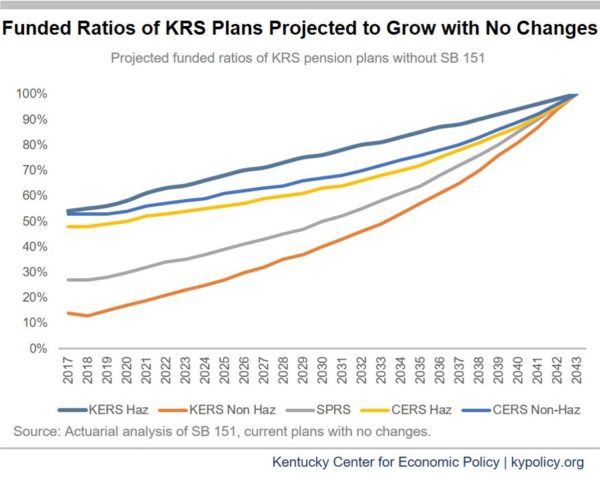 Funded Ratios of KRS Plans Projected to Grow with No Changes

Projected funded ratios of KRS pension plans without SB 151

100%
90%
80%
70%
60%
50%
40%
30%
20%
10%
0%

2017 2018 2019 2020 2021 2022 2023 2024 2025 2026 2027 2028 2029 2030 2031 2032 2033 2034 2035 2036 2037 2038 2039 2040 2041 2042 2043

KERS Haz
KERS Non Haz
SPRS
CERS Haz
CERS Non-Haz

Source: Actuarial analysis of SB 151, current plans with no changes.

Kentucky Center for Economic Policy | kypolicy.org